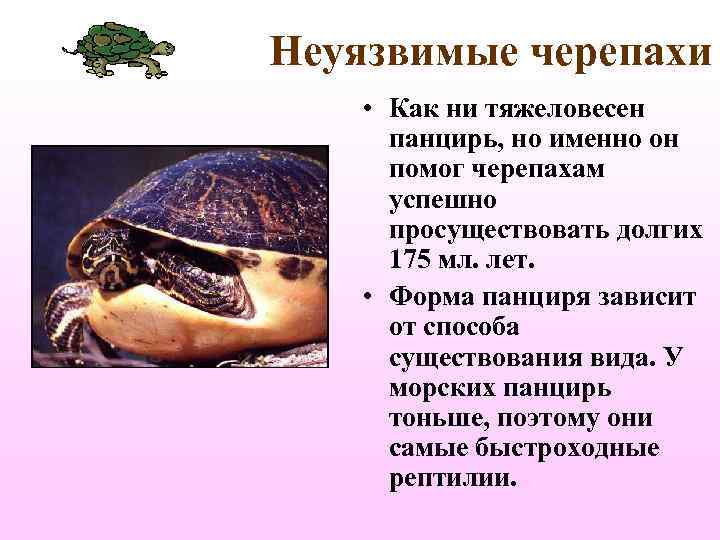 Неуязвимые черепахи

• Как ни тяжеловесен панцирь, но именно он помог черепахам успешно просуществовать долгих 175 мл. лет.

• Форма панциря зависит от способа существования вида. У морских панцирь тоньше, поэтому они самые быстроходные рептилии.